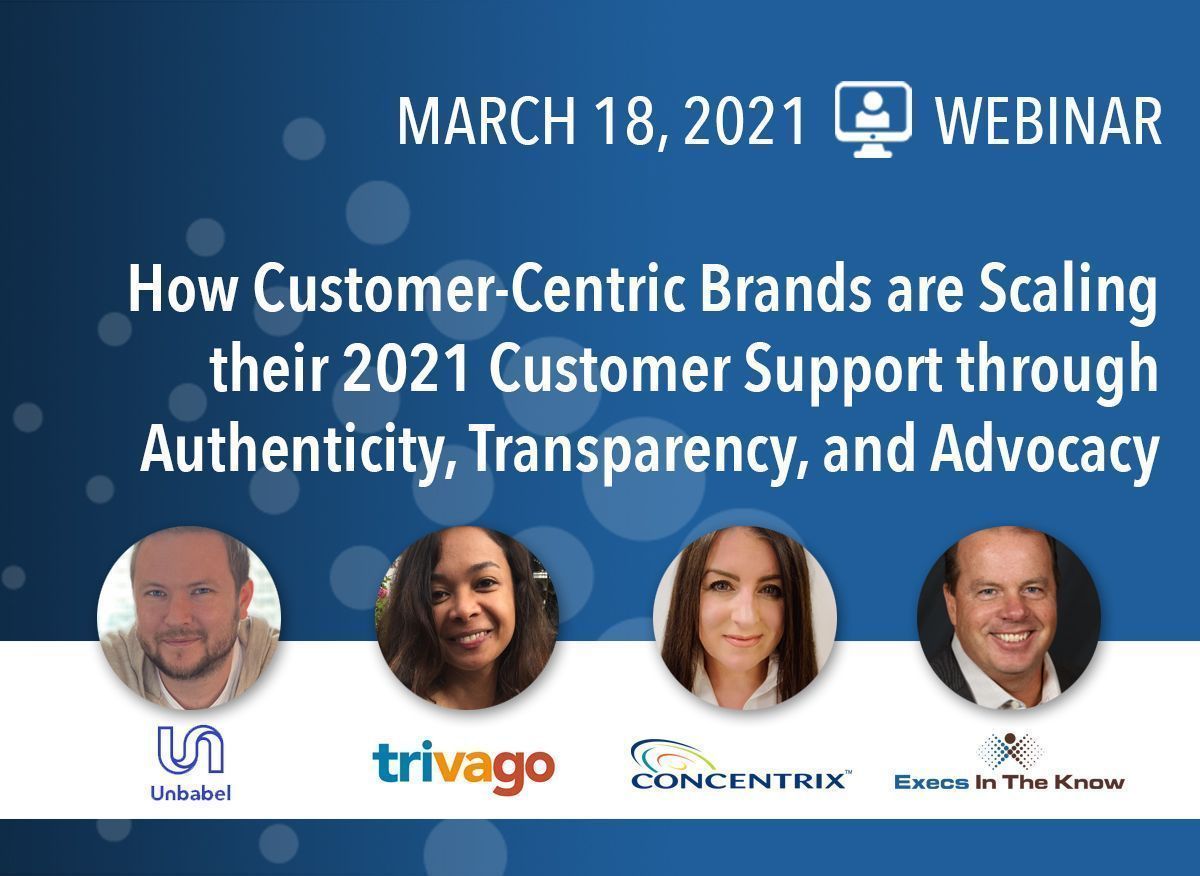 MARCH 18, 2021 WEBINAR

How Customer-Centric Brands are Scaling their 2021 Customer Support through Authenticity, Transparency, and Advocacy

Unbabel

trivago

CONCENTRIX™

Execs In The Know